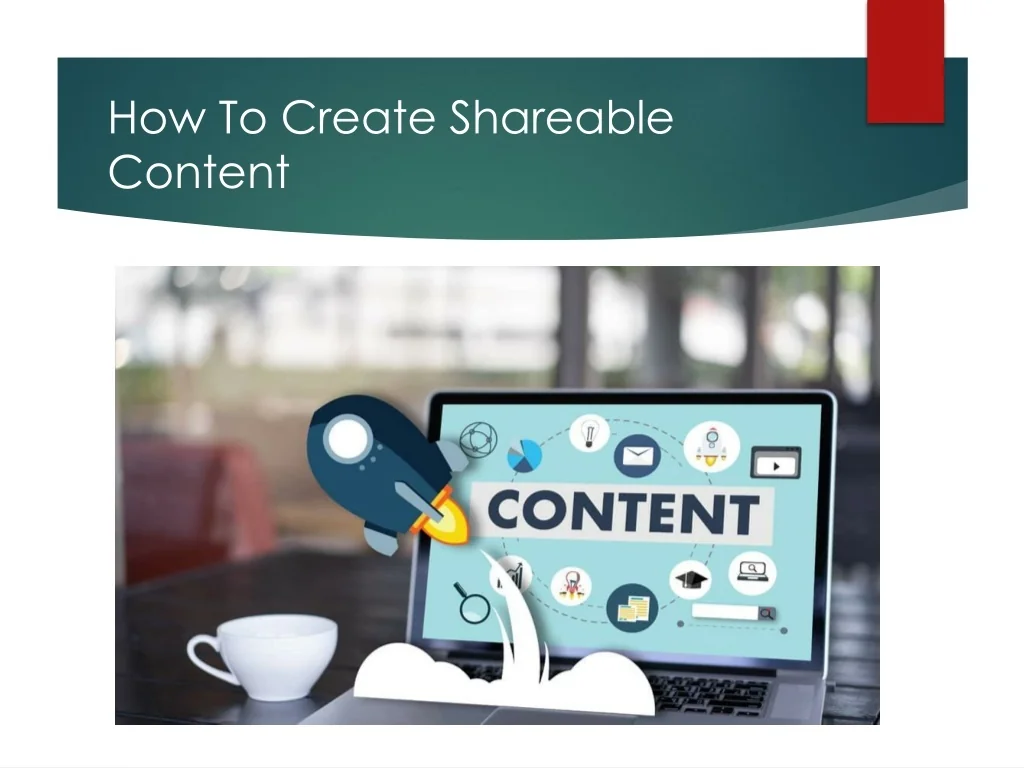 How To Create Shareable Content

CONTENT